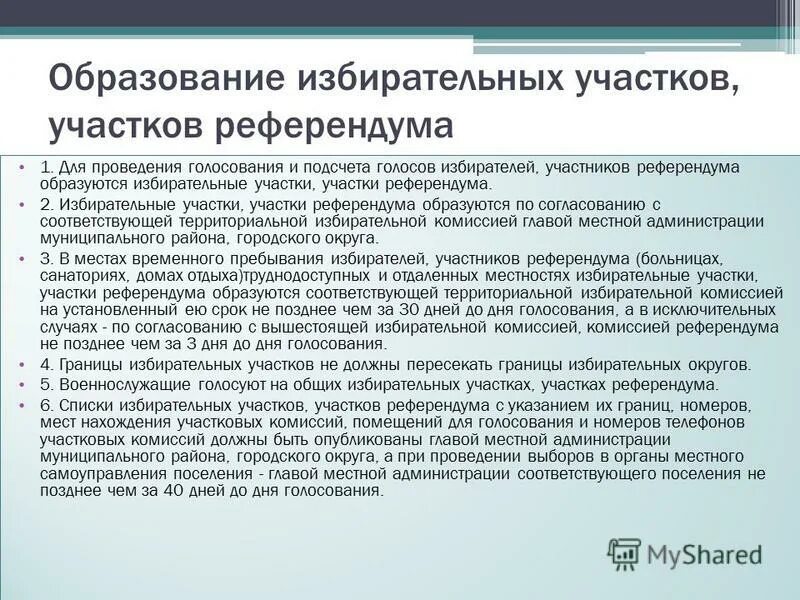 Образование избирательных участков, участков референдума

• 1. Для проведения голосования и подсчета голосов избирателей, участников референдума образуются избирательные участки, участки референдума.
• 2. Избирательные участки, участки референдума образуются по согласованию с соответствующей территориальной избирательной комиссией главой местной администрации муниципального района, городского округа.
• 3. В местах временного пребывания избирателей, участников референдума (больницах, санаториях, домах отдыха)труднодоступных и отдаленных местностях избирательные участки, участки референдума образуются соответствующей территориальной избирательной комиссией на установленный ею срок не позднее чем за 30 дней до дня голосования, а в исключительных случаях - по согласованию с вышестоящей избирательной комиссией, комиссией референдума не позднее чем за 3 дня до дня голосования.
• 4. Границы избирательных участков не должны пересекать границы избирательных округов.
• 5. Военнослужащие голосуют на общих избирательных участках, участках референдума.
• 6. Списки избирательных участков, участков референдума с указанием их границ, номеров, мест нахождения участковых комиссий, помещений для голосования и номеров телефонов участковых комиссий должны быть опубликованы главой местной администрации муниципального района, городского округа, а при проведении выборов в органы местного самоуправления поселения - главой местной администрации соответствующего поселения не позднее чем за 40 дней до дня голосования.

MyShared